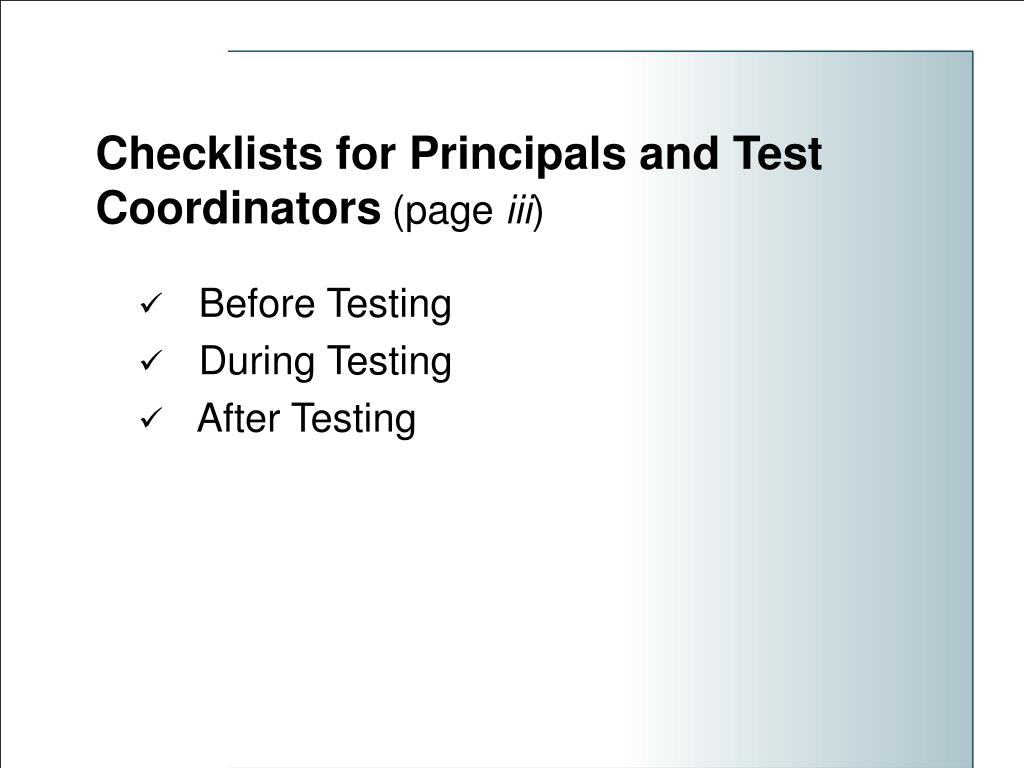 Checklists for Principals and Test Coordinators (page iii)

✓ Before Testing
✓ During Testing
✓ After Testing